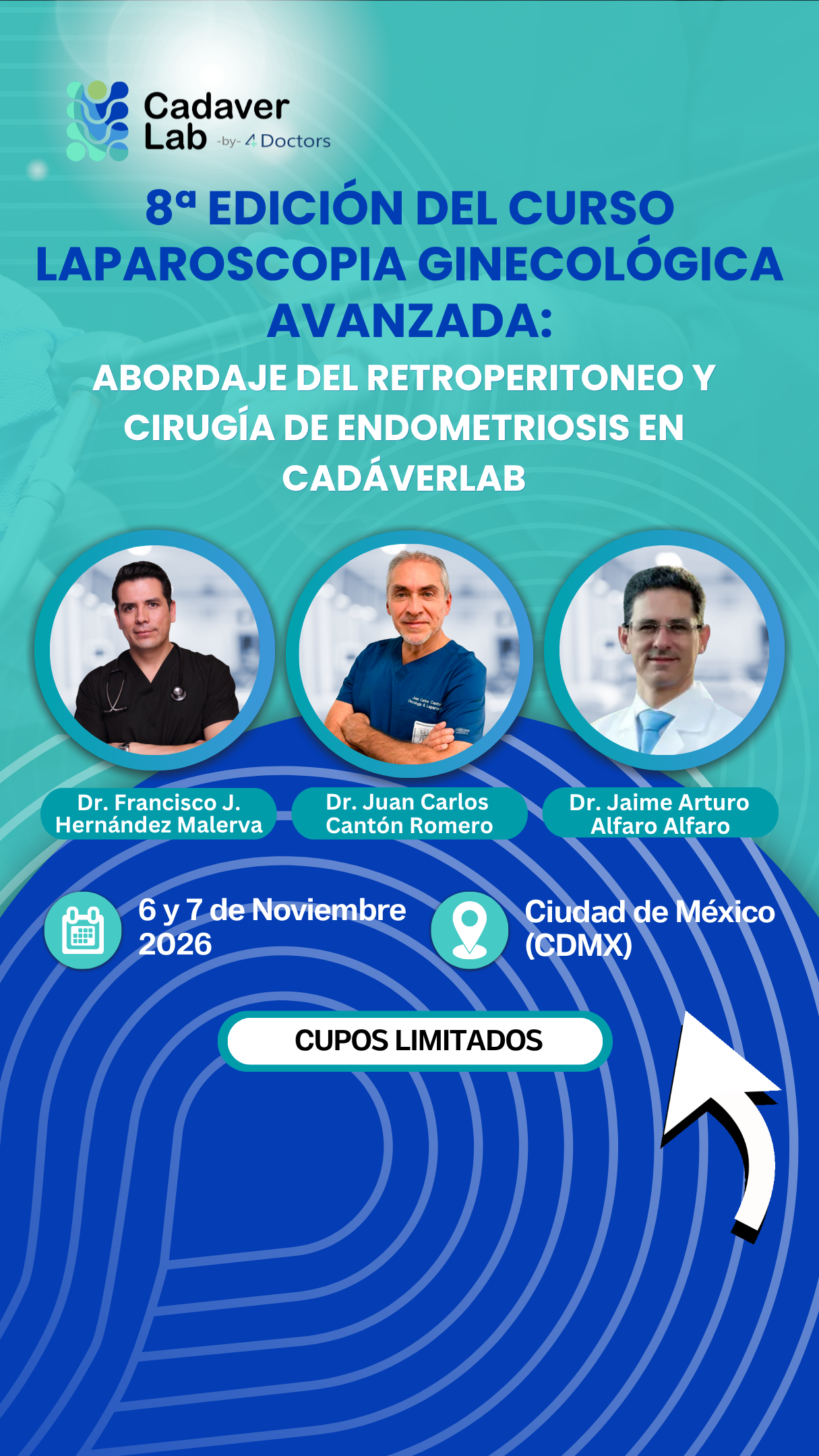 Cadaver Lab -by- 4 Doctors

8ª EDICIÓN DEL CURSO LAPAROSCOPIA GINECOLÓGICA AVANZADA:

ABORDAJE DEL RETROPERITONEO Y CIRUGÍA DE ENDOMETRIOSIS EN CADÁVERLAB

Dr. Francisco J. Hernández Malerva

Dr. Juan Carlos Cantón Romero

Dr. Jaime Arturo Alfaro Alfaro

6 y 7 de Noviembre 2026

Ciudad de México (CDMX)

CUPOS LIMITADOS